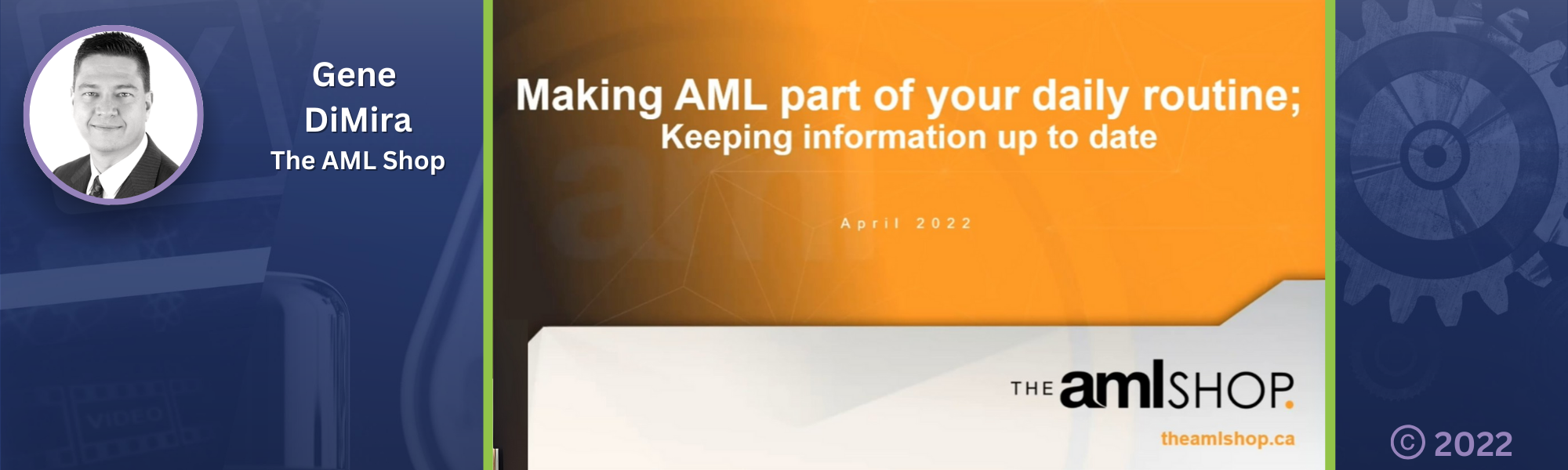 Gene DiMira
The AML Shop

Making AML part of your daily routine;
Keeping information up to date

April 2022

THE amlSHOP.

theamlshop.ca

© 2022